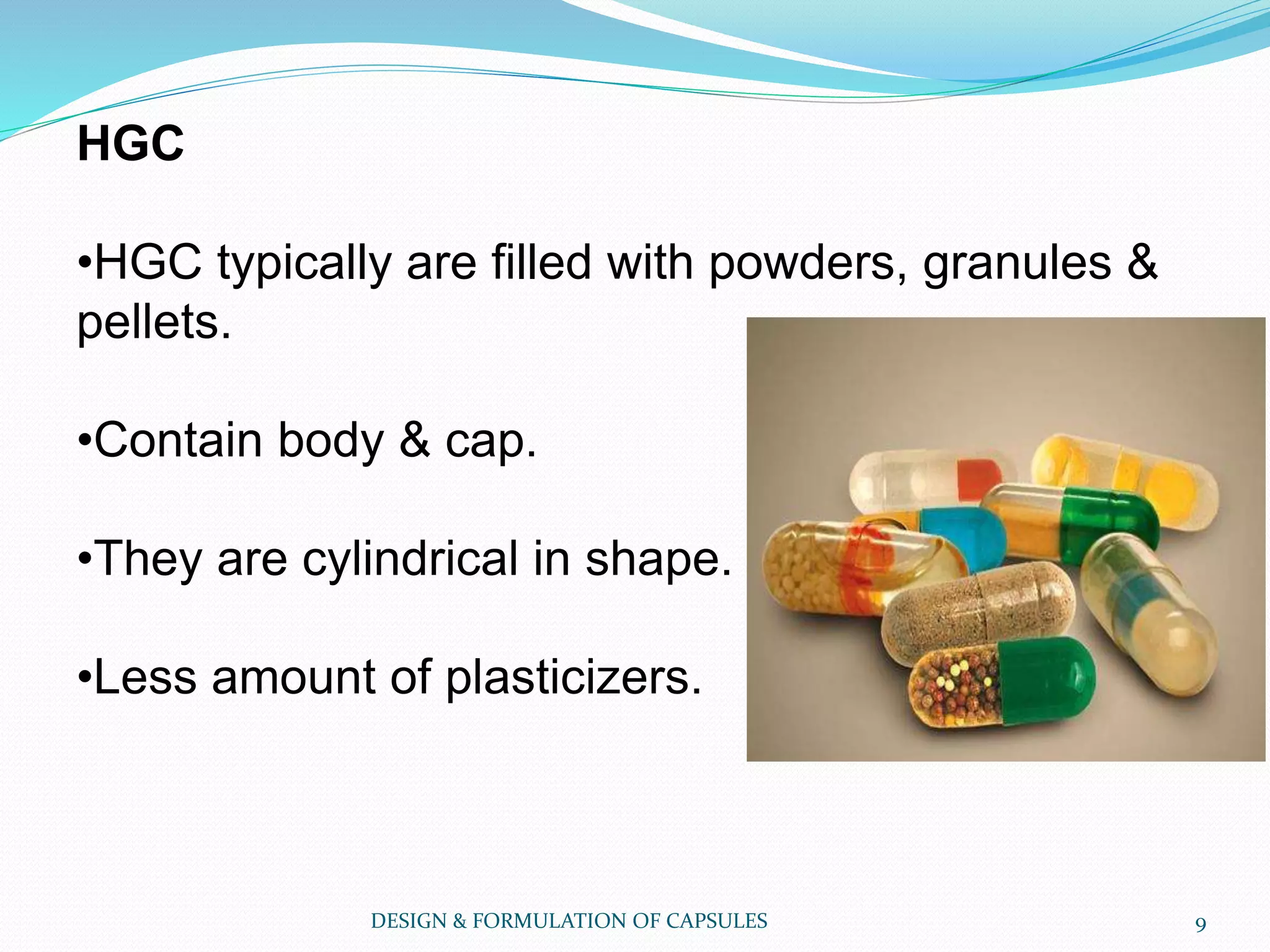 HGC

•HGC typically are filled with powders, granules & pellets.

•Contain body & cap.

•They are cylindrical in shape.

•Less amount of plasticizers.

DESIGN & FORMULATION OF CAPSULES

9